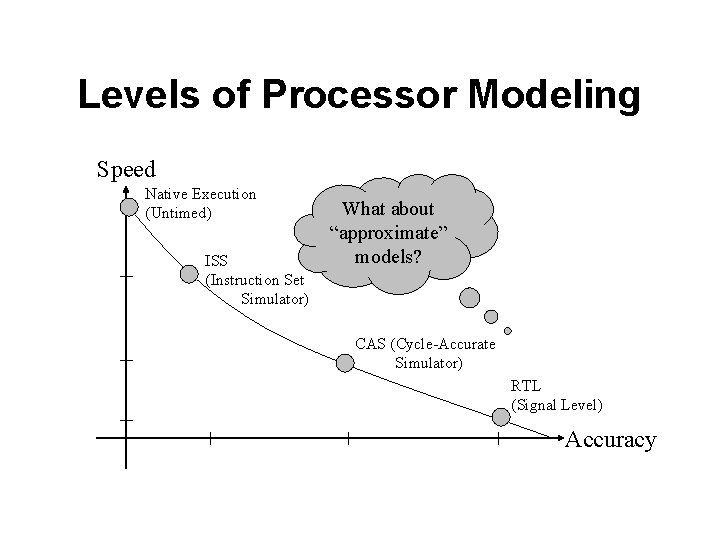 Levels of Processor Modeling

Speed

Native Execution (Untimed)

What about "approximate" models?

ISS (Instruction Set Simulator)

CAS (Cycle-Accurate Simulator)

RTL (Signal Level)

Accuracy